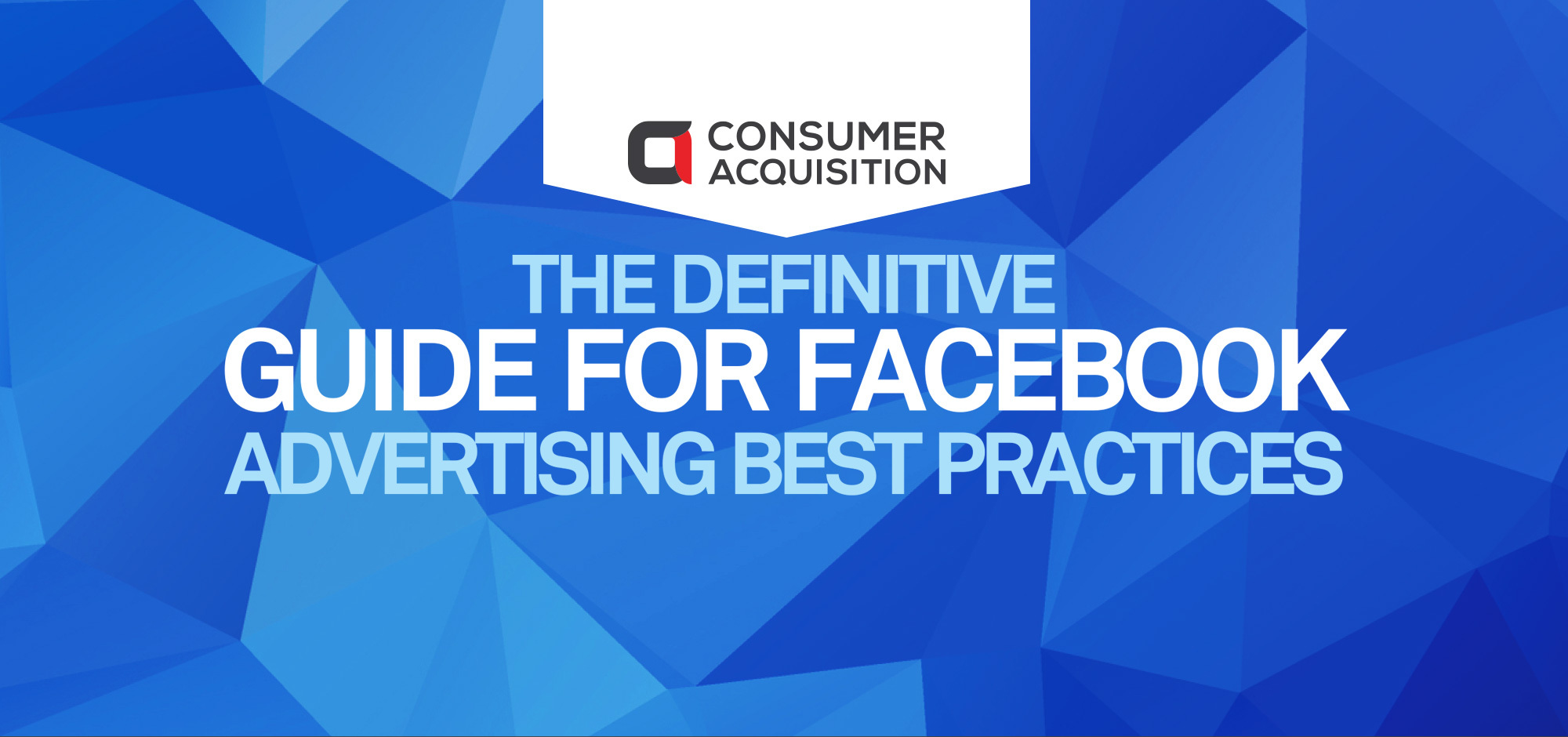 CONSUMER ACQUISITION

THE DEFINITIVE
GUIDE FOR FACEBOOK
ADVERTISING BEST PRACTICES